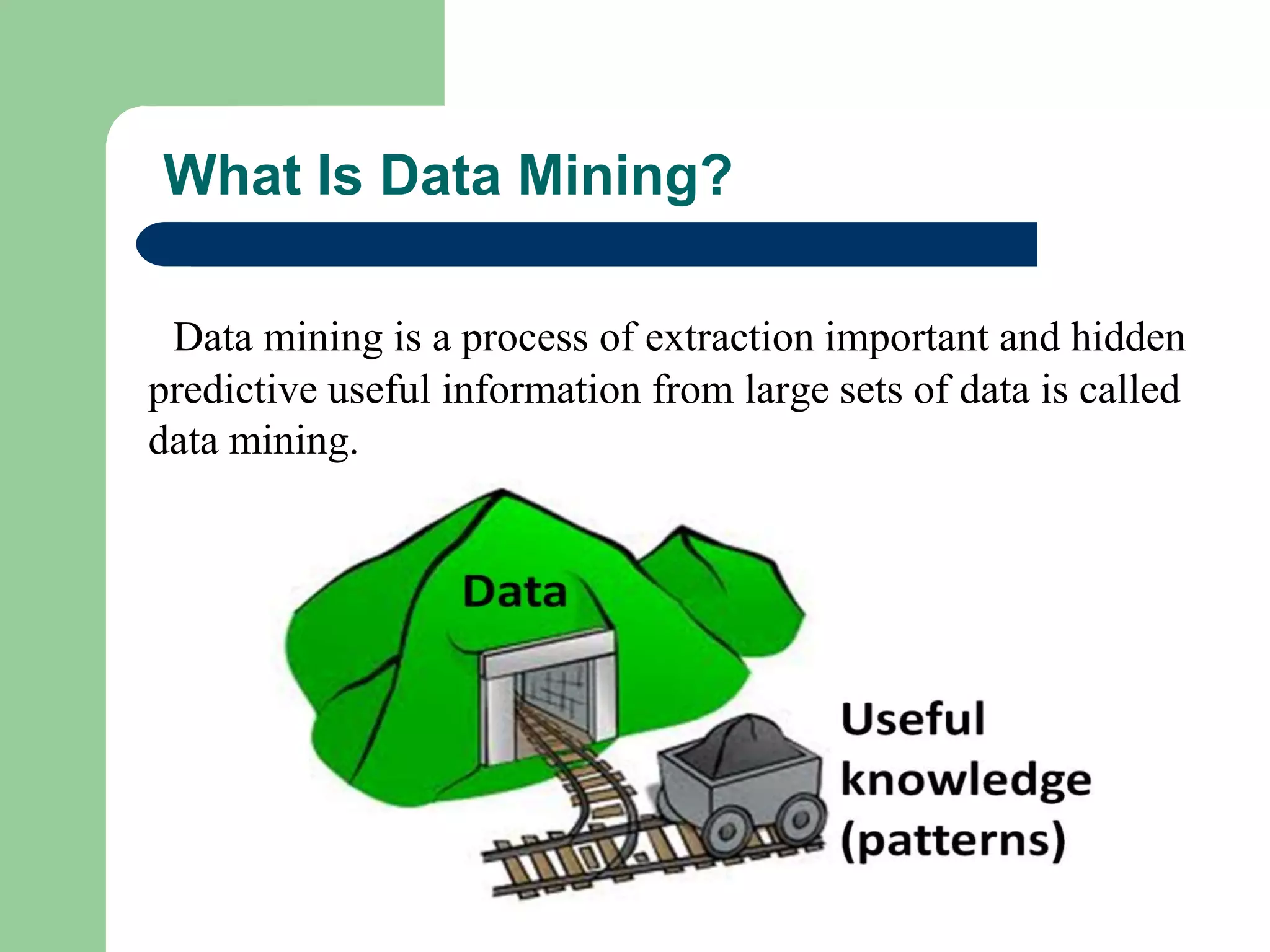 What Is Data Mining?

Data mining is a process of extraction important and hidden predictive useful information from large sets of data is called data mining.

Data

Useful knowledge (patterns)